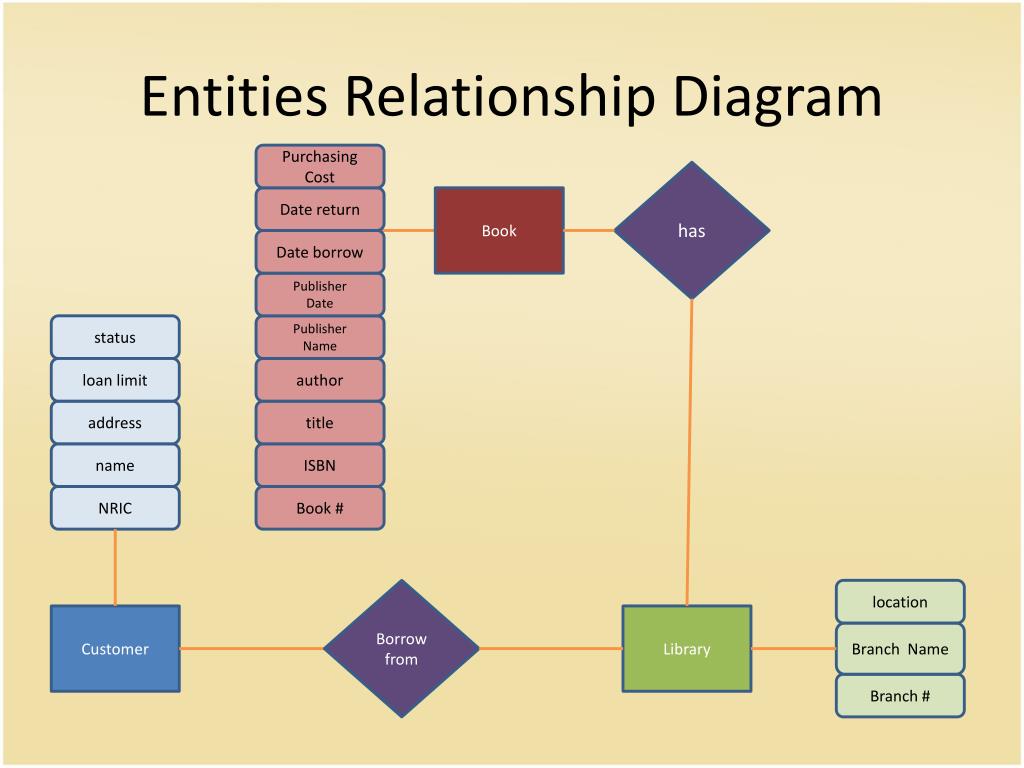 Entities Relationship Diagram

Purchasing Cost
Date return
Date borrow
Publisher Date
Publisher Name
author
title
ISBN
Book #

Book

has

status
loan limit
address
name
NRIC

Customer

Borrow from

Library

location
Branch Name
Branch #